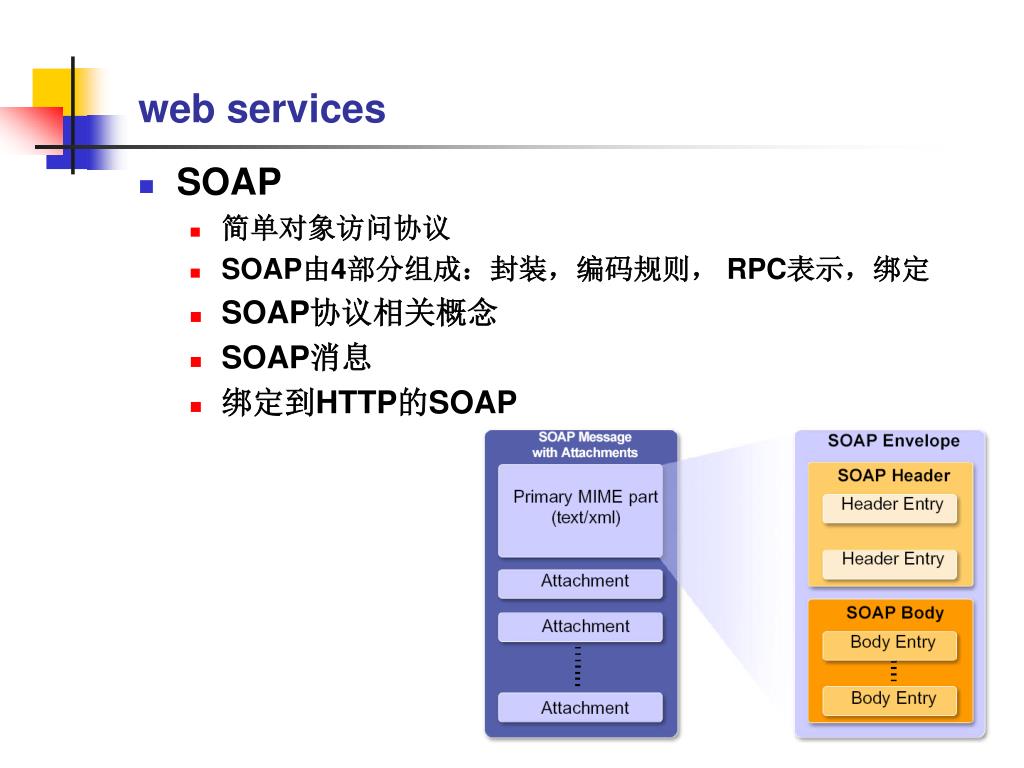 web services

SOAP

简单对象访问协议

SOAP由4部分组成：封装，编码规则， RPC表示，绑定

SOAP协议相关概念

SOAP消息

绑定到HTTP的SOAP

SOAP Message with Attachments

Primary MIME part (text/xml)

Attachment

Attachment

Attachment

SOAP Envelope

SOAP Header

Header Entry

Header Entry

SOAP Body

Body Entry

Body Entry